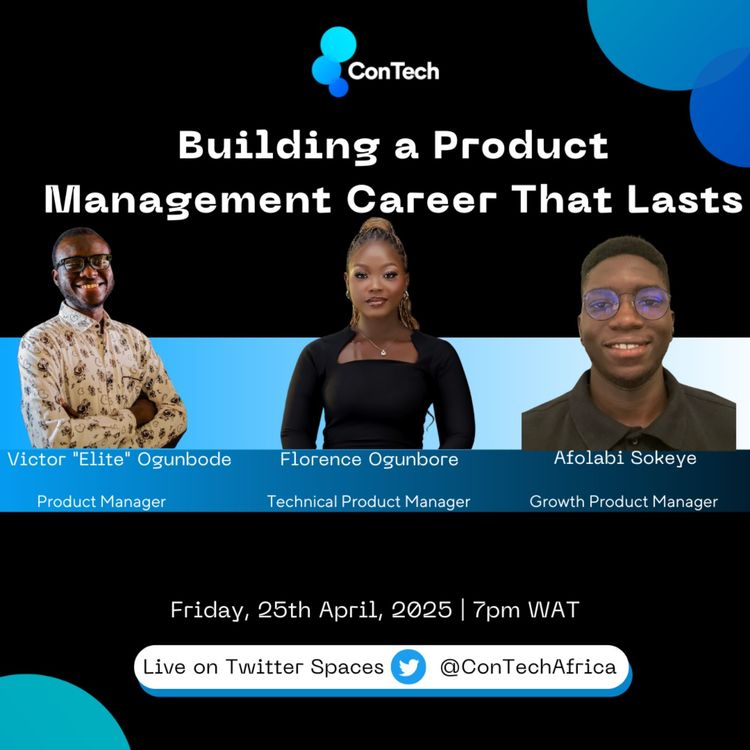 ConTech

Building a Product Management Career That Lasts

Victor "Elite" Ogunbode

Product Manager

Florence Ogunbore

Technical Product Manager

Afolabi Sokeye

Growth Product Manager

Friday, 25th April, 2025 | 7pm WAT

Live on Twitter Spaces @ConTechAfrica